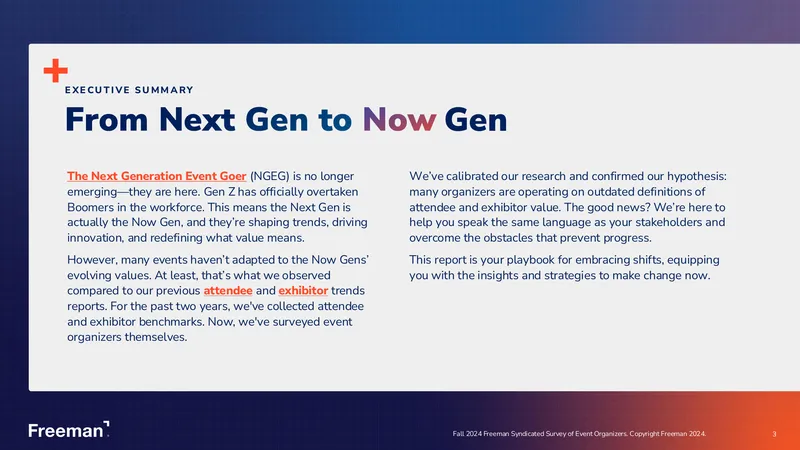 EXECUTIVE SUMMARY

From Next Gen to Now Gen

The Next Generation Event Goer (NGEG) is no longer emerging—they are here. Gen Z has officially overtaken Boomers in the workforce. This means the Next Gen is actually the Now Gen, and they're shaping trends, driving innovation, and redefining what value means.

However, many events haven't adapted to the Now Gens' evolving values. At least, that's what we observed compared to our previous attendee and exhibitor trends reports. For the past two years, we've collected attendee and exhibitor benchmarks. Now, we've surveyed event organizers themselves.

We've calibrated our research and confirmed our hypothesis: many organizers are operating on outdated definitions of attendee and exhibitor value. The good news? We're here to help you speak the same language as your stakeholders and overcome the obstacles that prevent progress.

This report is your playbook for embracing shifts, equipping you with the insights and strategies to make change now.

Freeman

Fall 2024 Freeman Syndicated Survey of Event Organizers. Copyright Freeman 2024.

3